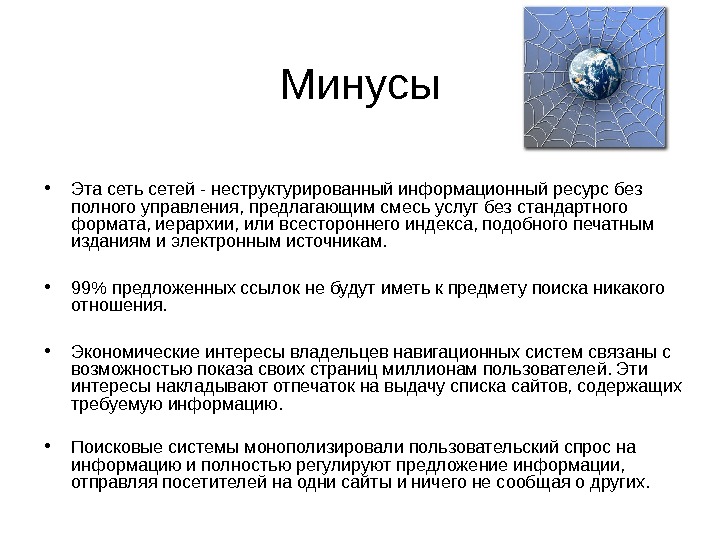 Минусы

• Эта сеть сетей - неструктурированный информационный ресурс без полного управления, предлагающим смесь услуг без стандартного формата, иерархии, или всестороннего индекса, подобного печатным изданиям и электронным источникам.

• 99% предложенных ссылок не будут иметь к предмету поиска никакого отношения.

• Экономические интересы владельцев навигационных систем связаны с возможностью показа своих страниц миллионам пользователей. Эти интересы накладывают отпечаток на выдачу списка сайтов, содержащих требуемую информацию.

• Поисковые системы монополизировали пользовательский спрос на информацию и полностью регулируют предложение информации, отправляя посетителей на одни сайты и ничего не сообщая о других.